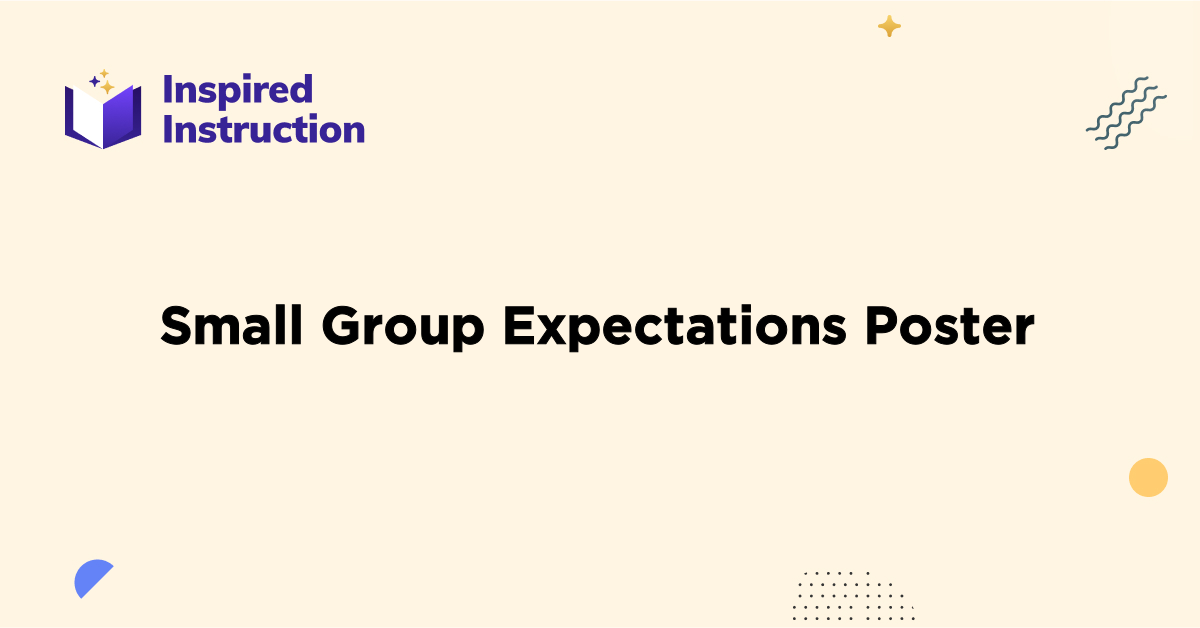 Inspired Instruction

Small Group Expectations Poster